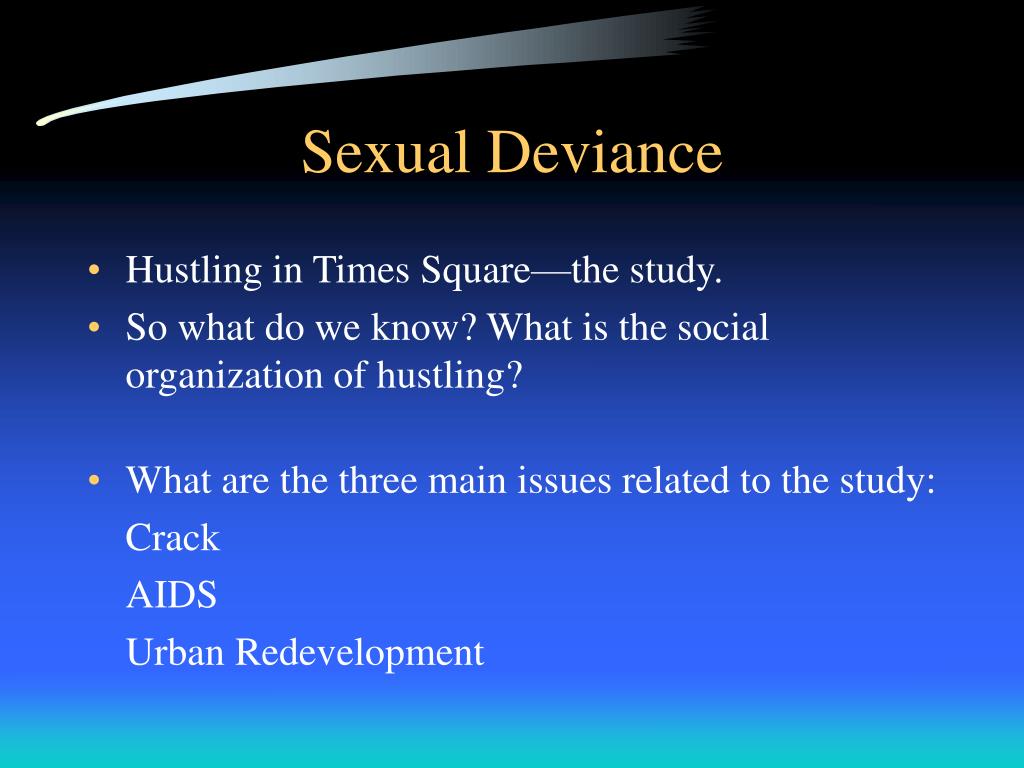 Sexual Deviance

• Hustling in Times Square—the study.
• So what do we know? What is the social organization of hustling?

• What are the three main issues related to the study:
Crack
AIDS
Urban Redevelopment